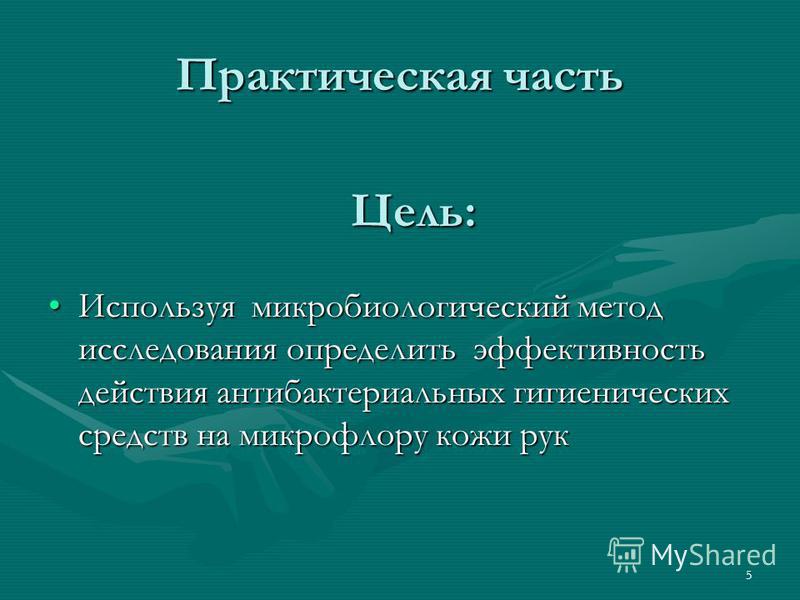 Практическая часть

Цель:

• Используя микробиологический метод исследования определить эффективность действия антибактериальных гигиенических средств на микрофлору кожи рук

MyShared

5